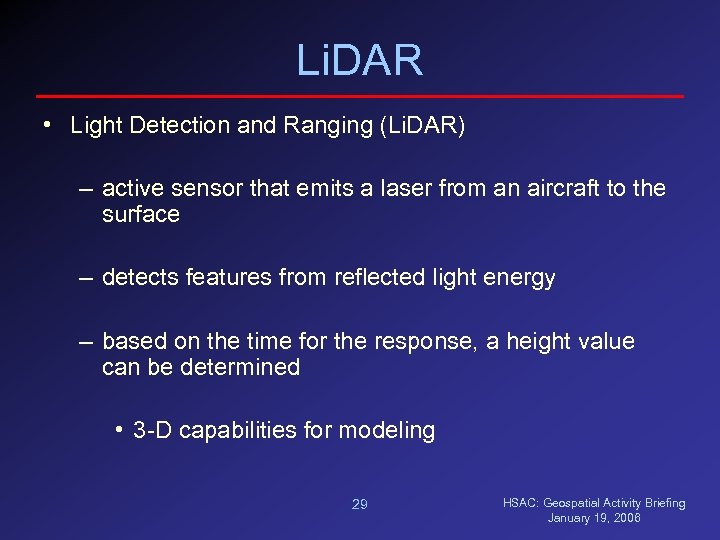 LiDAR

• Light Detection and Ranging (LiDAR)

– active sensor that emits a laser from an aircraft to the surface

– detects features from reflected light energy

– based on the time for the response, a height value can be determined

• 3-D capabilities for modeling

29

HSAC: Geospatial Activity Briefing
January 19, 2006